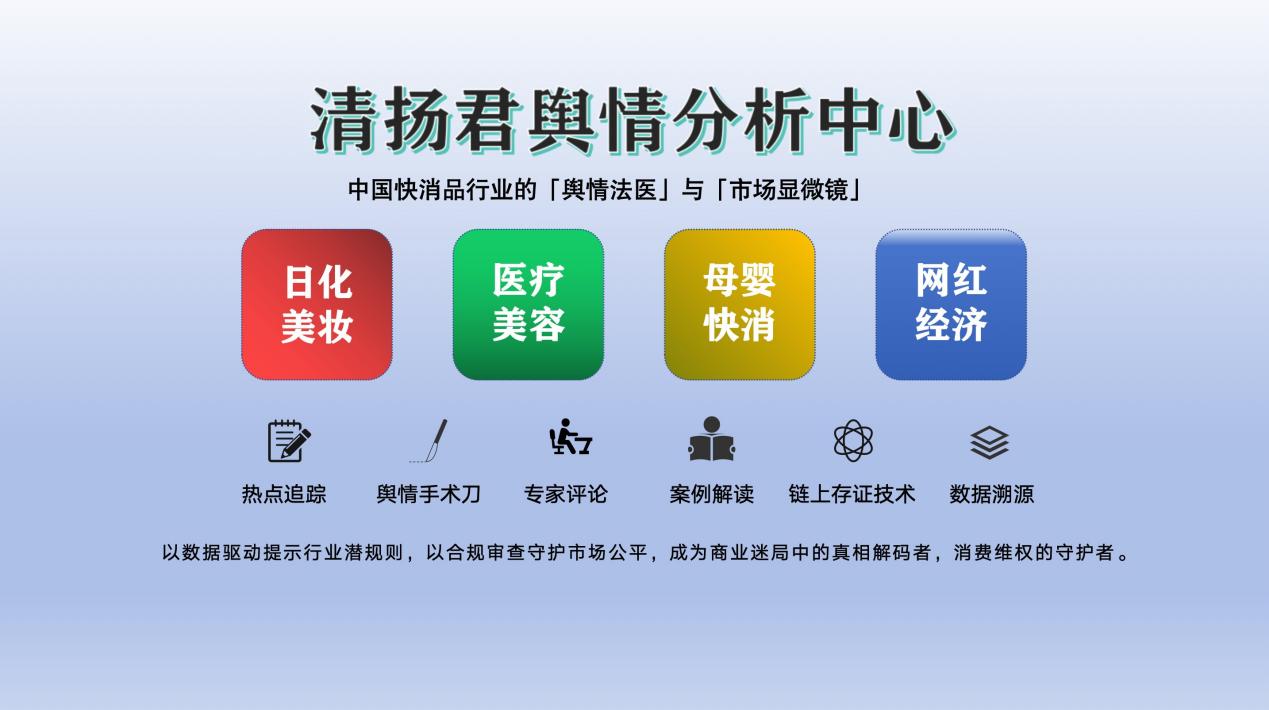 清扬君舆情分析中心

中国快消品行业的「舆情法医」与「市场显微镜」

日化美妆

医疗美容

母婴快消

网红经济

热点追踪

舆情手术刀

专家评论

案例解读

链上存证技术

数据溯源

以数据驱动提示行业潜规则，以合规审查守护市场公平，成为商业迷局中的真相解码者，消费维权的守护者。